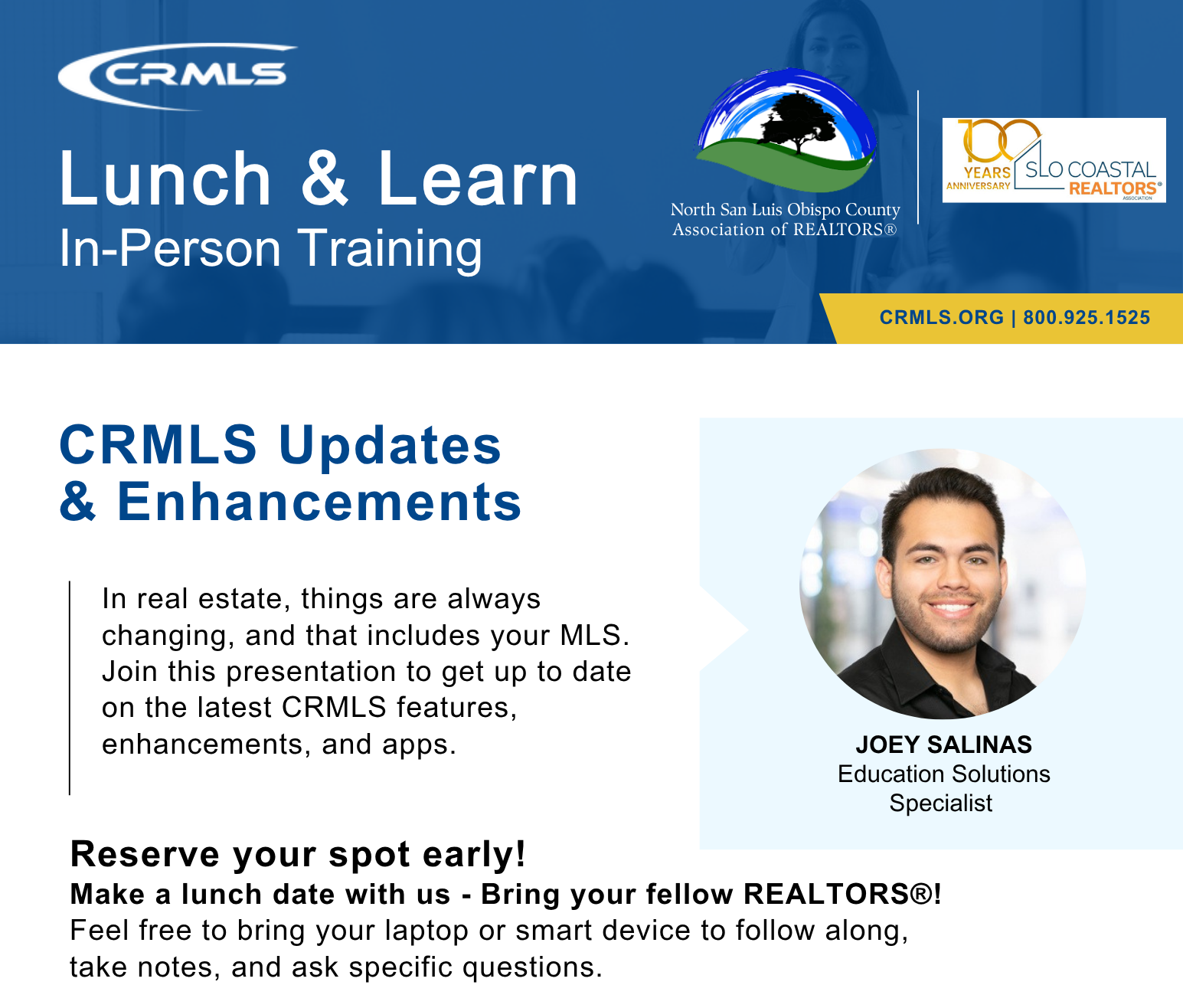 CRMLS

Lunch & Learn
In-Person Training

North San Luis Obispo County Association of REALTORS®

100 YEARS ANNIVERSARY SLO COASTAL REALTORS® ASSOCIATION

CRMLS.ORG | 800.925.1525

CRMLS Updates & Enhancements

In real estate, things are always changing, and that includes your MLS. Join this presentation to get up to date on the latest CRMLS features, enhancements, and apps.

JOEY SALINAS
Education Solutions Specialist

Reserve your spot early!
Make a lunch date with us - Bring your fellow REALTORS®!
Feel free to bring your laptop or smart device to follow along, take notes, and ask specific questions.